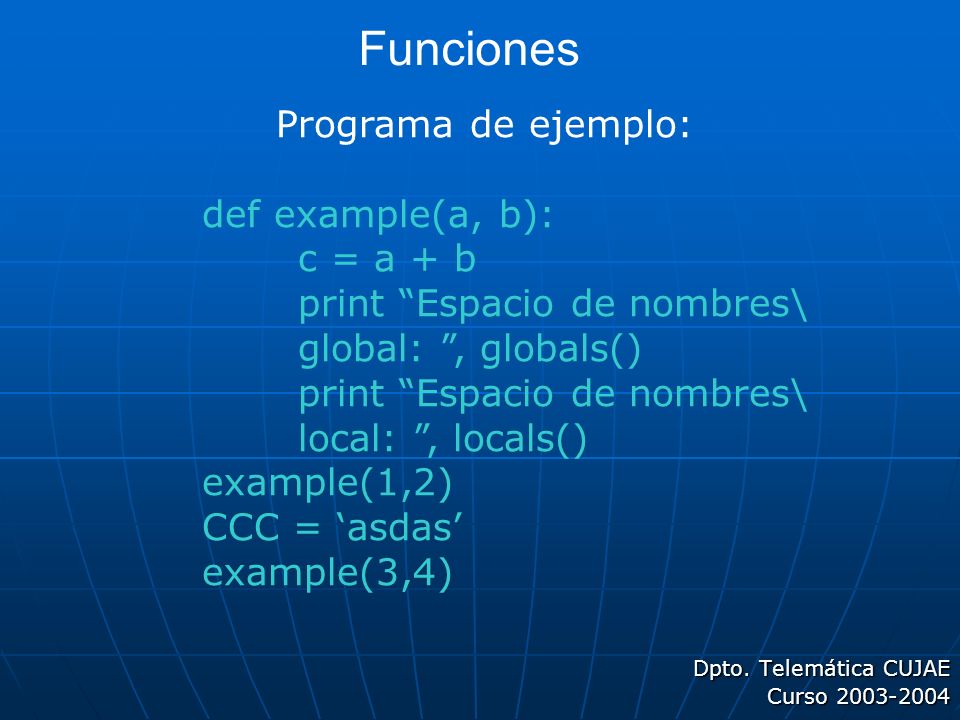 Funciones

Programa de ejemplo:

def example(a, b):
c = a + b
print “Espacio de nombres\
global: ”, globals()
print “Espacio de nombres\
local: ”, locals()
example(1,2)
CCC = ‘asdas’
example(3,4)

Dpto. Telemática CUJAE
Curso 2003-2004